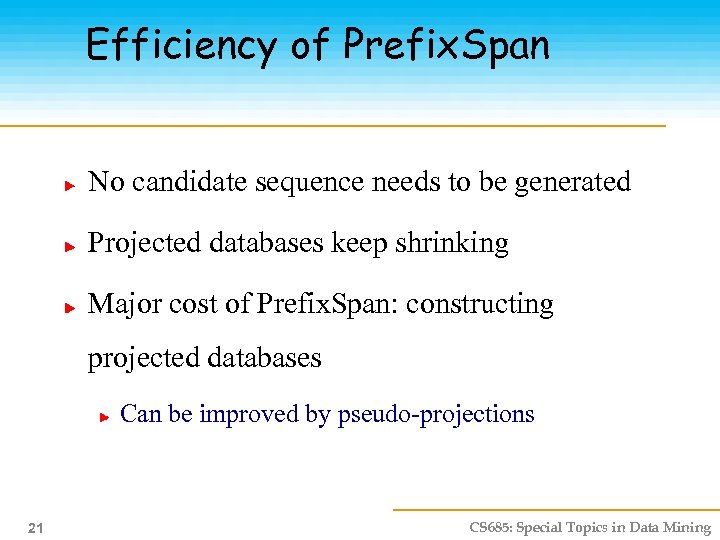 Efficiency of PrefixSpan

No candidate sequence needs to be generated

Projected databases keep shrinking

Major cost of PrefixSpan: constructing projected databases

Can be improved by pseudo-projections

21

CS685: Special Topics in Data Mining